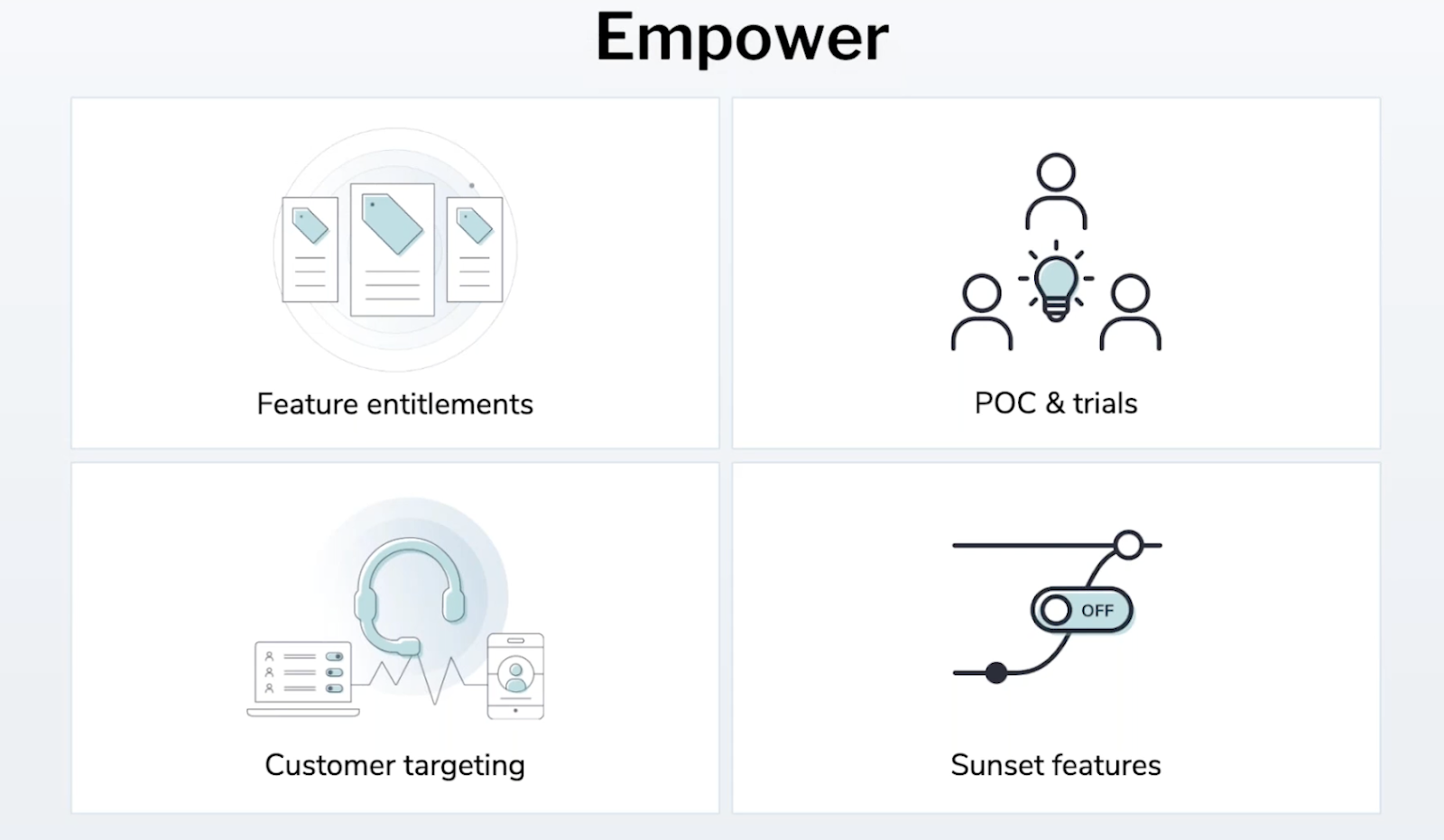 Empower

Feature entitlements

POC & trials

Customer targeting

OFF

Sunset features